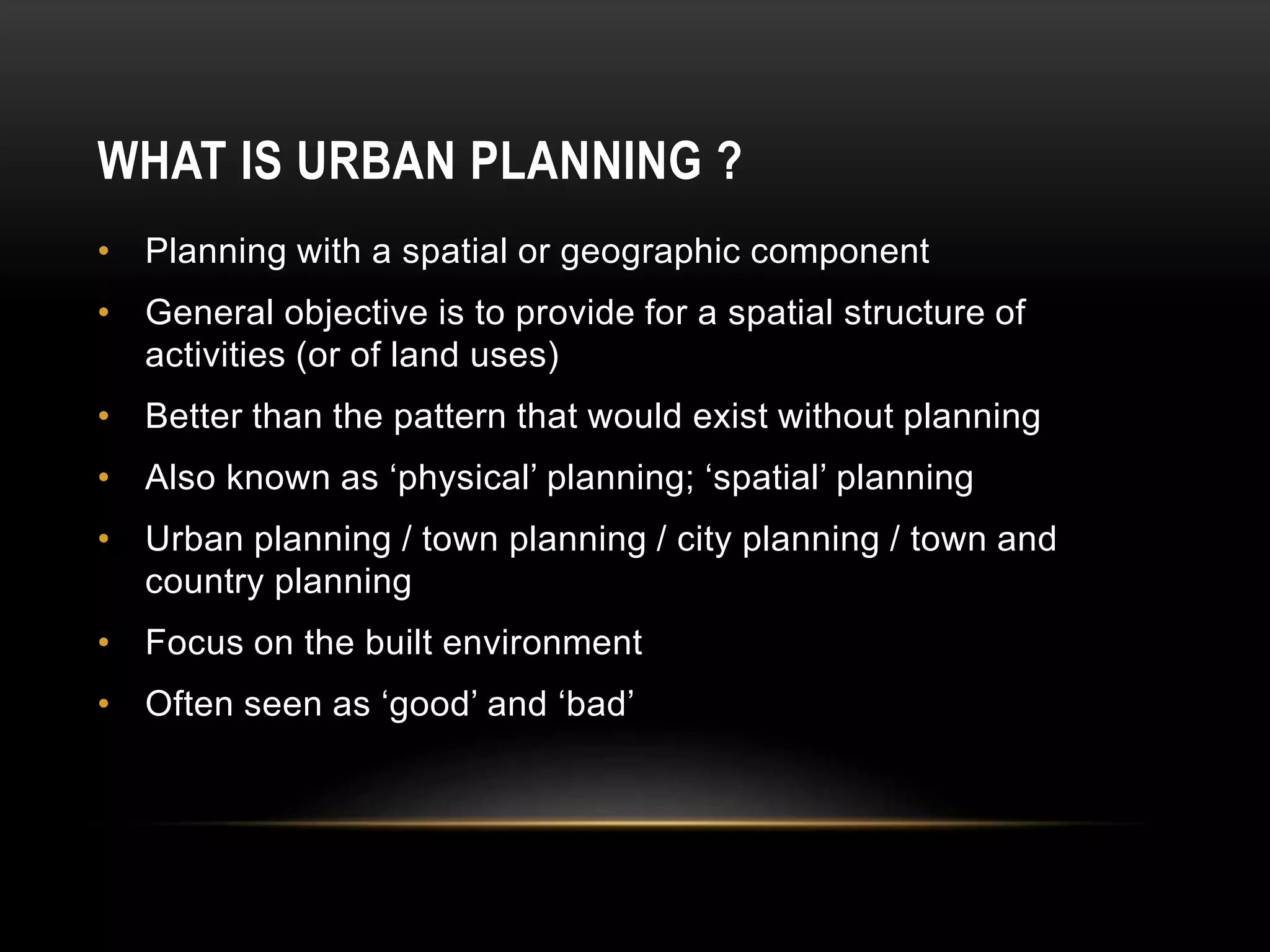 WHAT IS URBAN PLANNING ?

• Planning with a spatial or geographic component
• General objective is to provide for a spatial structure of activities (or of land uses)
• Better than the pattern that would exist without planning
• Also known as ‘physical’ planning; ‘spatial’ planning
• Urban planning / town planning / city planning / town and country planning
• Focus on the built environment
• Often seen as ‘good’ and ‘bad’